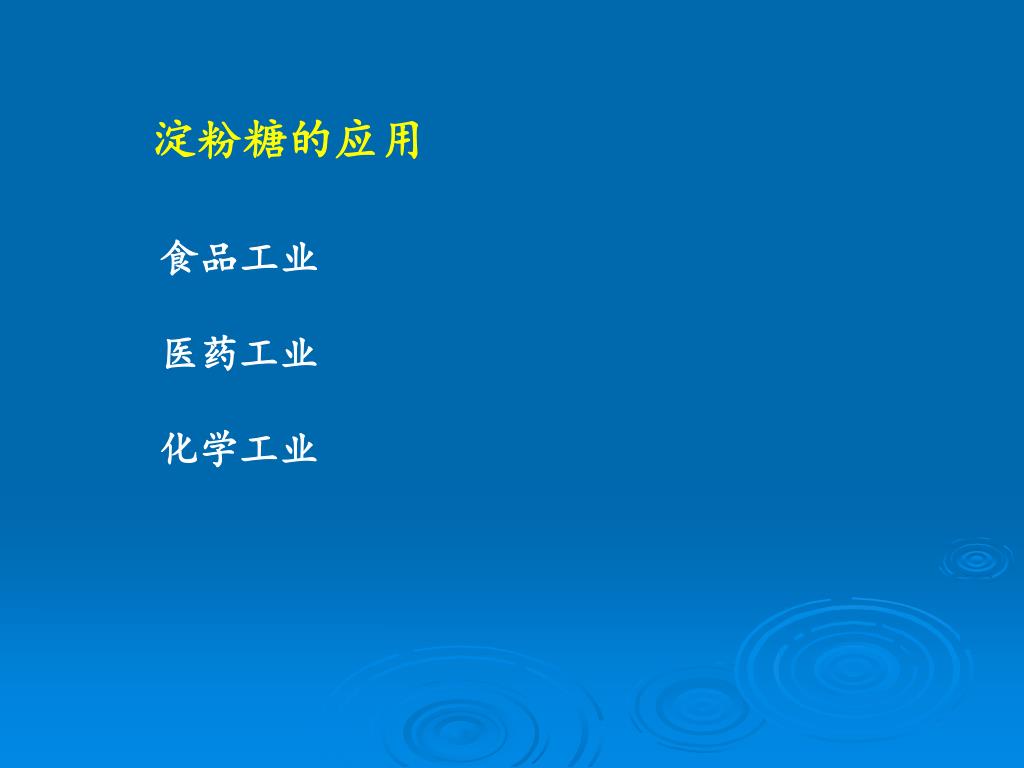 淀粉糖的应用

食品工业

医药工业

化学工业